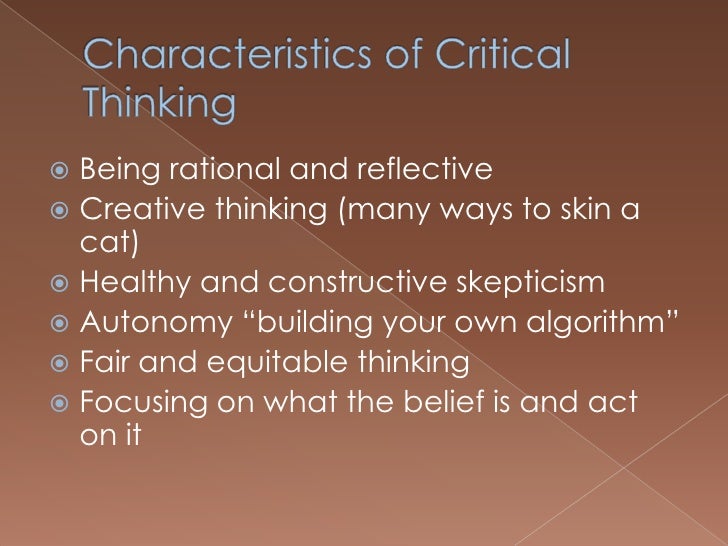 Characteristics of Critical Thinking

Being rational and reflective
Creative thinking (many ways to skin a cat)
Healthy and constructive skepticism
Autonomy “building your own algorithm”
Fair and equitable thinking
Focusing on what the belief is and act on it